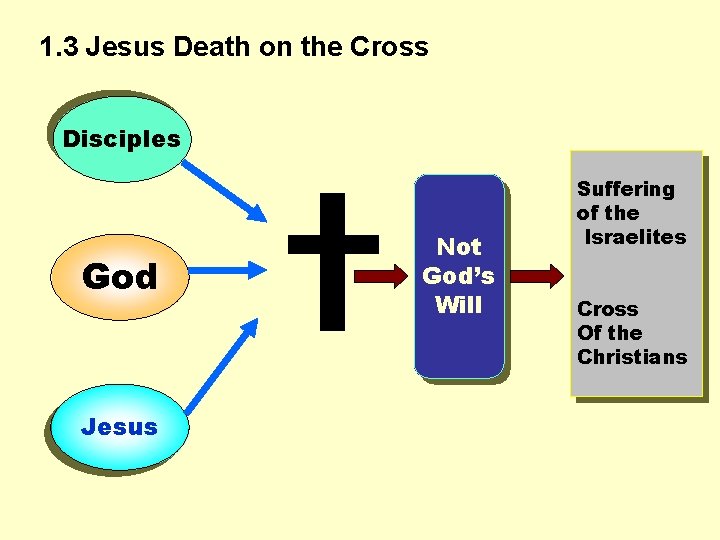 1.3 Jesus Death on the Cross

Disciples

God

Jesus

Not God's Will

Suffering of the Israelites

Cross Of the Christians